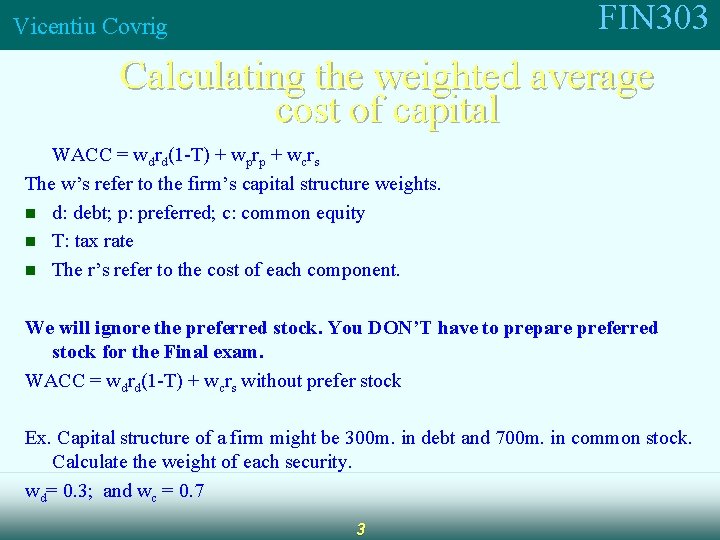 Vicentiu Covrig

FIN303

Calculating the weighted average cost of capital

$WACC = w_d r_d(1-T) + w_p r_p + w_c r_s$

The w's refer to the firm's capital structure weights.

- d: debt; p: preferred; c: common equity
- T: tax rate
- The r's refer to the cost of each component.

We will ignore the preferred stock. You DON'T have to prepare preferred stock for the Final exam.

$WACC = w_d r_d(1-T) + w_c r_s$ without prefer stock

Ex. Capital structure of a firm might be 300m. in debt and 700m. in common stock. Calculate the weight of each security.

$w_d = 0.3$; and $w_c = 0.7$

3